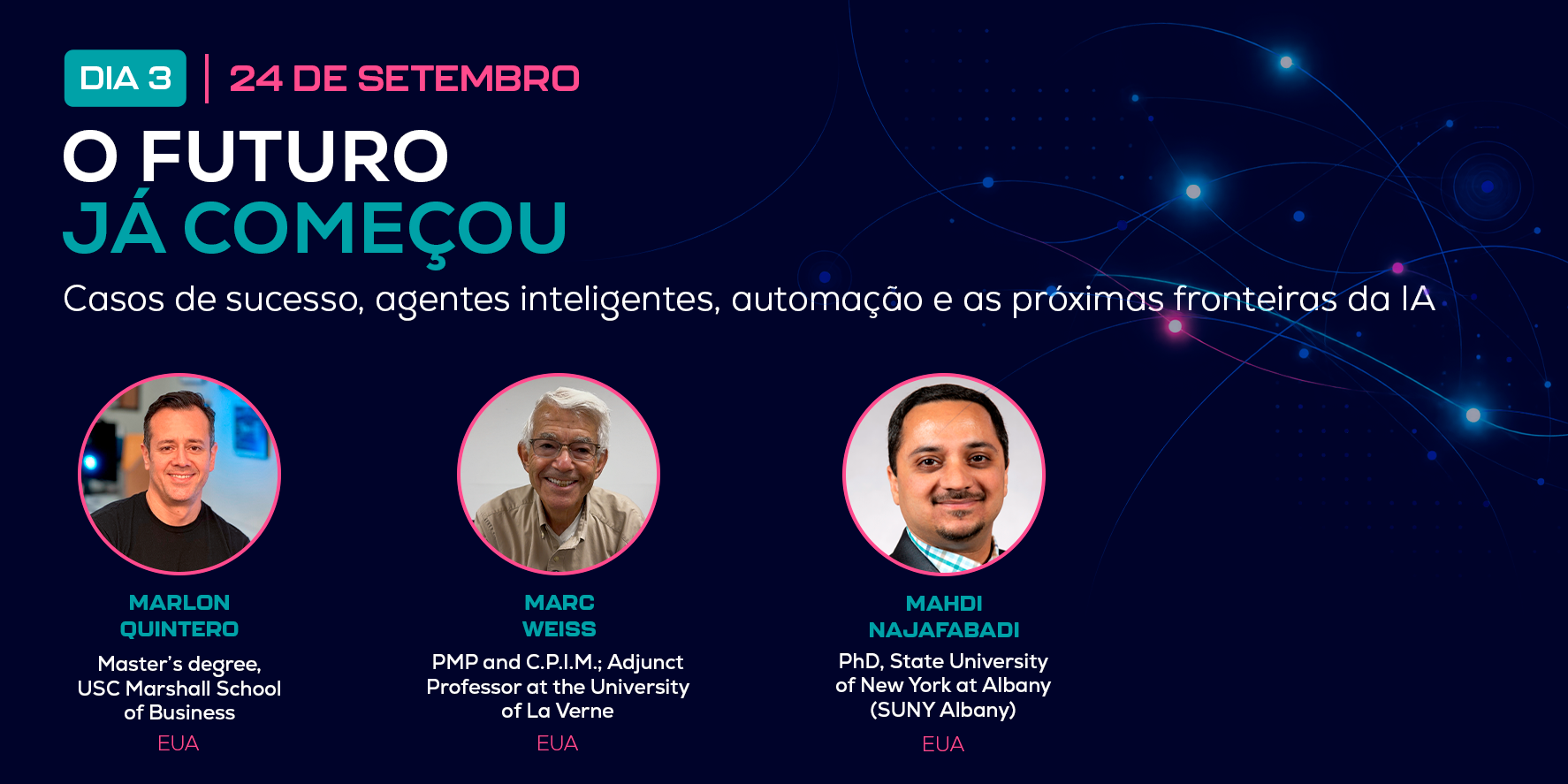 DIA 3 | 24 DE SETEMBRO

O FUTURO
JÁ COMEÇOU

Casos de sucesso, agentes inteligentes, automação e as próximas fronteiras da IA

MARLON
QUINTERO

Master's degree, USC Marshall School of Business

EUA

MARC
WEISS

PMP and C.P.I.M.; Adjunct Professor at the University of La Verne

EUA

MAHDI
NAJAFABADI

PhD, State University of New York at Albany (SUNY Albany)

EUA